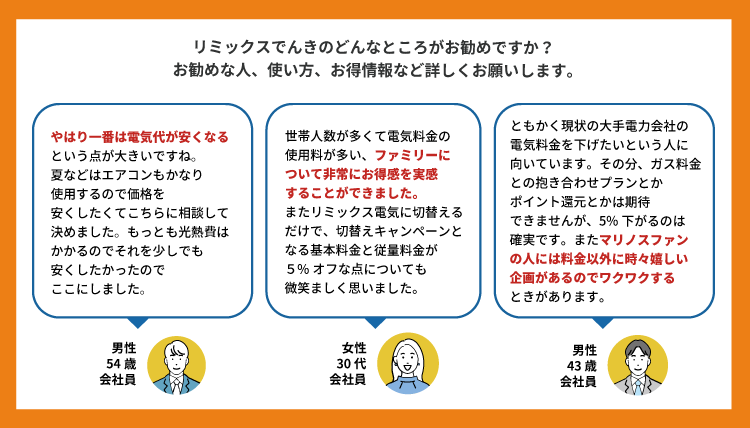 リミックスでんきのどんなところがお勧めですか？
お勧めな人、使い方、お得情報など詳しくお願いします。

やはり一番は電気代が安くなるという点が大きいですね。夏などはエアコンもかなり使用するので価格を安くしたくてこちらに相談して決めました。もっとも光熱費はかかるのでそれを少しでも安くしたかったのでここにしました。

男性
54 歳
会社員

世帯人数が多くて電気料金の使用料が多い、ファミリーについて非常にお得感を実感することができました。またリミックス電気に切替えるだけで、切替えキャンペーンとなる基本料金と従量料金が５% オフな点についても微笑ましく思いました。

女性
30 代
会社員

ともかく現状の大手電力会社の電気料金を下げたいという人に向いています。その分、ガス料金との抱き合わせプランとかポイント還元とかは期待できませんが、5% 下がるのは確実です。またマリノスファンの人には料金以外に時々嬉しい企画があるのでワクワクするときがあります。

男性
43 歳
会社員